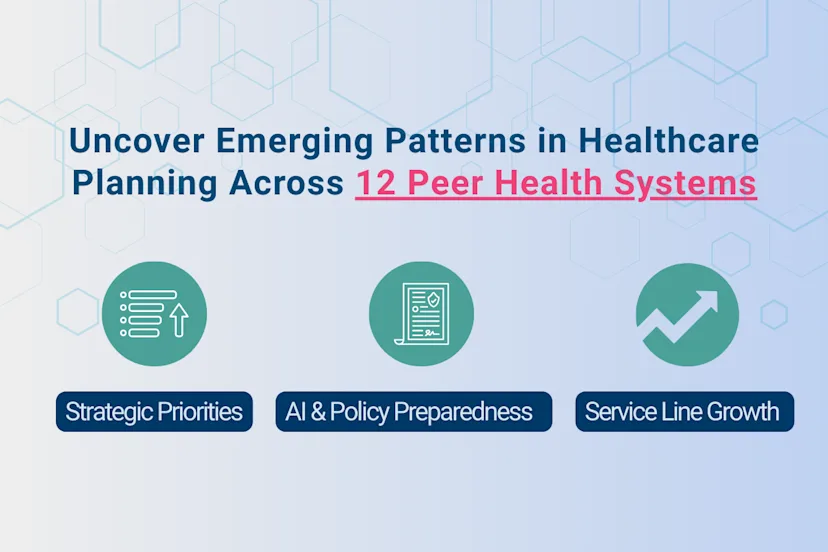 Uncover Emerging Patterns in Healthcare Planning Across 12 Peer Health Systems

Strategic Priorities

AI & Policy Preparedness

Service Line Growth